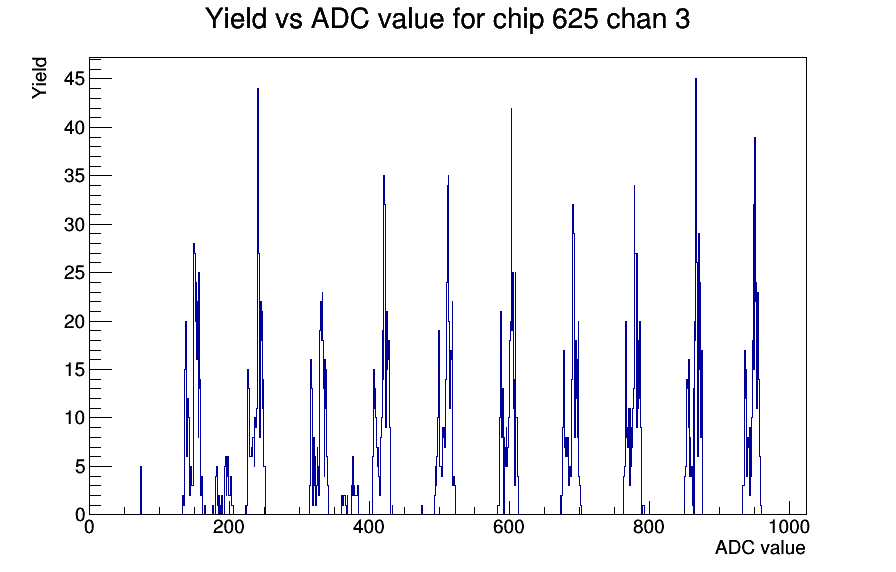 Yield vs ADC value for chip 625 chan 3

Yield

45
40
35
30
25
20
15
10
5
0

0
200
400
600
800
1000

ADC value